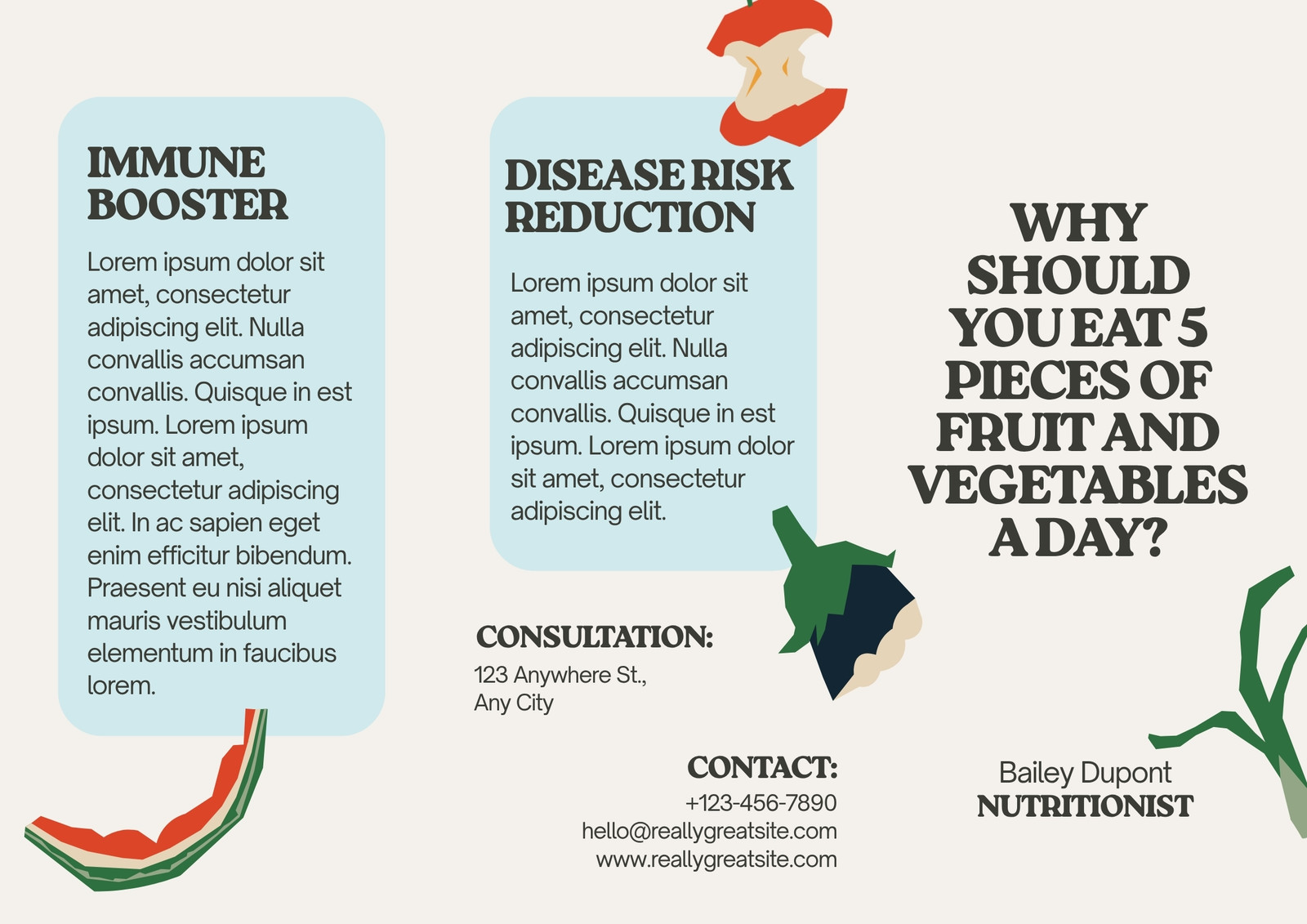 IMMUNE BOOSTER

Lorem ipsum dolor sit amet, consectetur adipiscing elit. Nulla convallis accumsan convallis. Quisque in est ipsum. Lorem ipsum dolor sit amet, consectetur adipiscing elit. In ac sapien eget enim efficitur bibendum. Praesent eu nisi aliquet mauris vestibulum elementum in faucibus lorem.

DISEASE RISK REDUCTION

Lorem ipsum dolor sit amet, consectetur adipiscing elit. Nulla convallis accumsan convallis. Quisque in est ipsum. Lorem ipsum dolor sit amet, consectetur adipiscing elit.

CONSULTATION:
123 Anywhere St.,
Any City

CONTACT:
+123-456-7890
hello@reallygreatsite.com
www.reallygreatsite.com

WHY SHOULD YOU EAT 5 PIECES OF FRUIT AND VEGETABLES A DAY?

Bailey Dupont
NUTRITIONIST